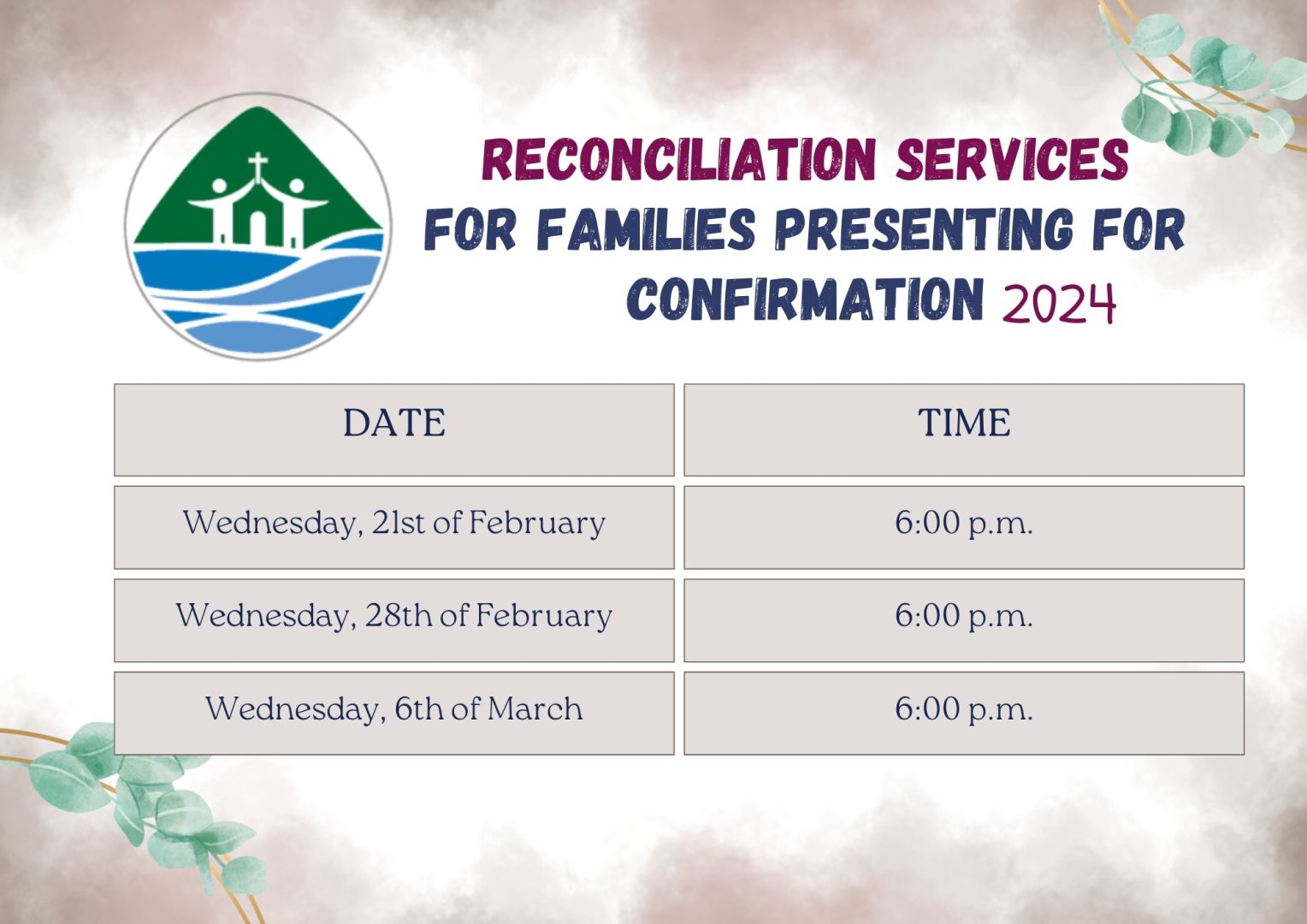 RECONCILIATION SERVICES
FOR FAMILIES PRESENTING FOR CONFIRMATION 2024

| DATE | TIME |
|---|---|
| Wednesday, 21st of February | 6:00 p.m. |
| Wednesday, 28th of February | 6:00 p.m. |
| Wednesday, 6th of March | 6:00 p.m. |